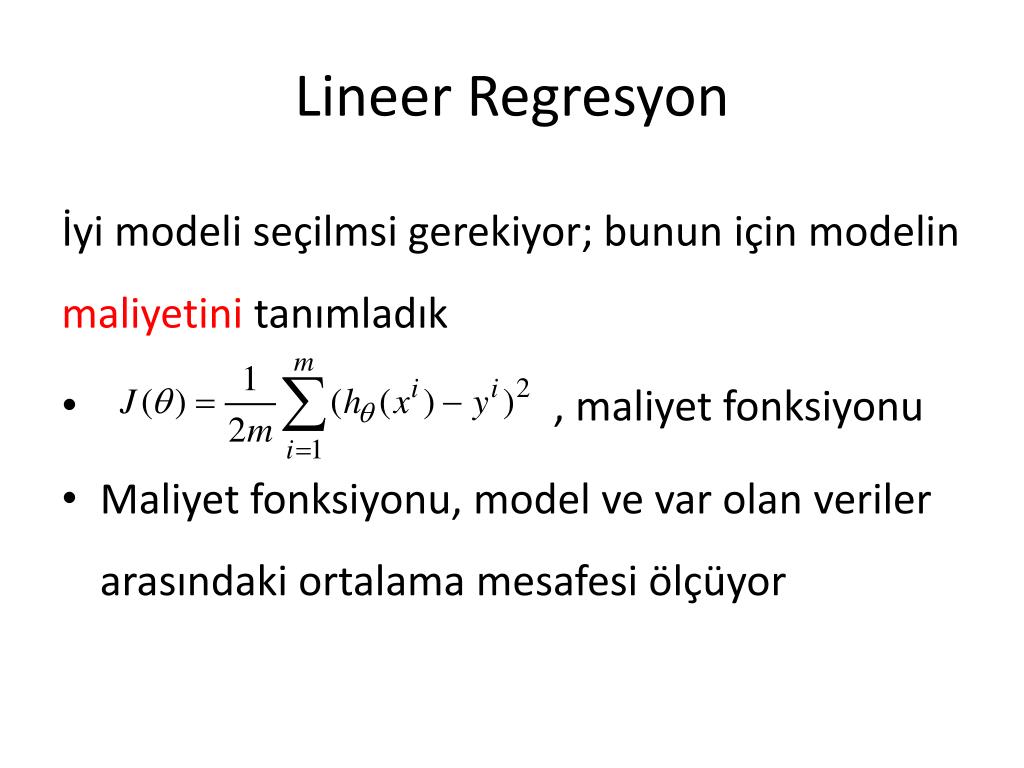 Lineer Regresyon

İyi modeli seçilmsi gerekiyor; bunun için modelin maliyetini tanımladık

• $J(\theta) = \frac{1}{2m}\sum_{i=1}^{m}(h_\theta(x^i) - y^i)^2$ , maliyet fonksiyonu

• Maliyet fonksiyonu, model ve var olan veriler arasındaki ortalama mesafesi ölçüyor